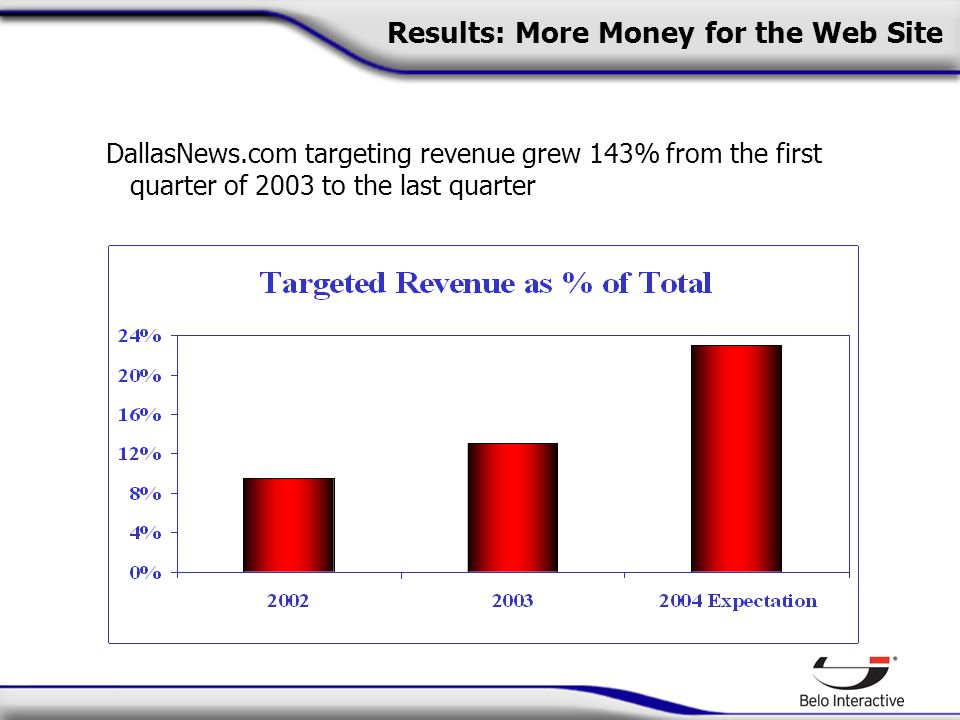 Results: More Money for the Web Site

DallasNews.com targeting revenue grew 143% from the first quarter of 2003 to the last quarter

Targeted Revenue as % of Total

24%
20%
16%
12%
8%
4%
0%

2002
2003
2004 Expectation

Belo Interactive